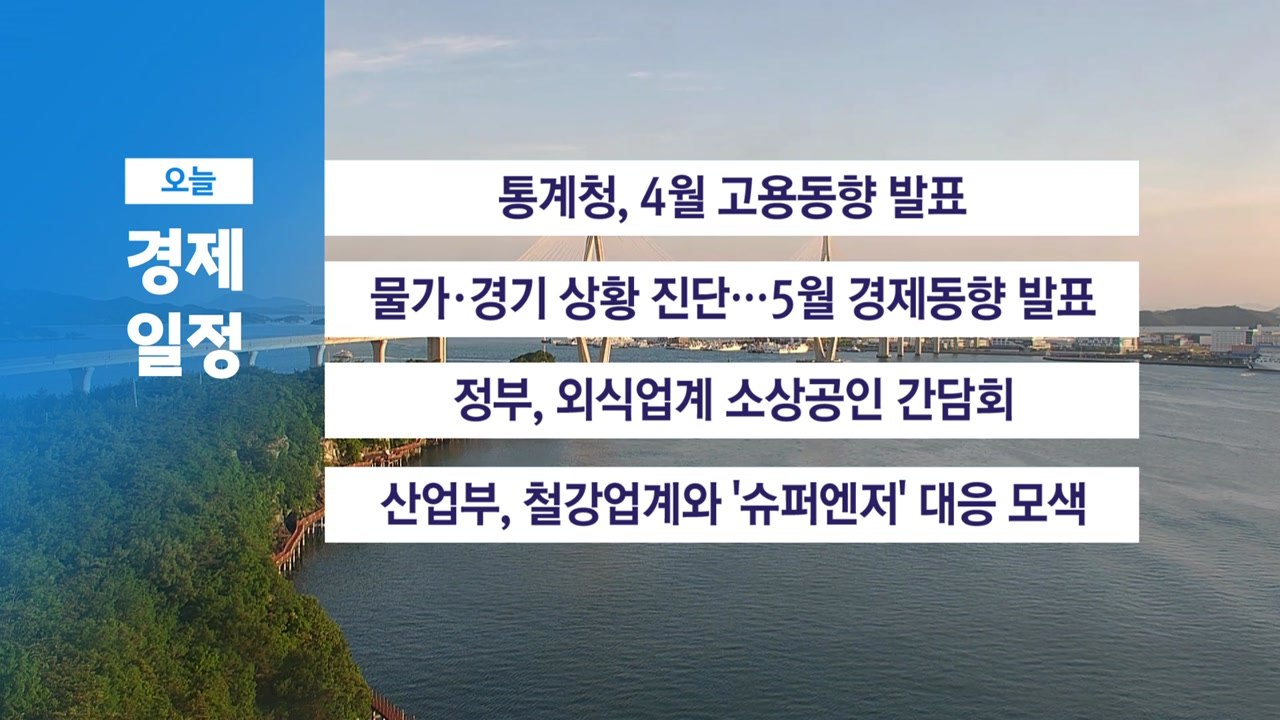 오늘
경제
일정

통계청, 4월 고용동향 발표

물가·경기 상황 진단…5월 경제동향 발표

정부, 외식업계 소상공인 간담회

산업부, 철강업계와 '슈퍼엔저' 대응 모색